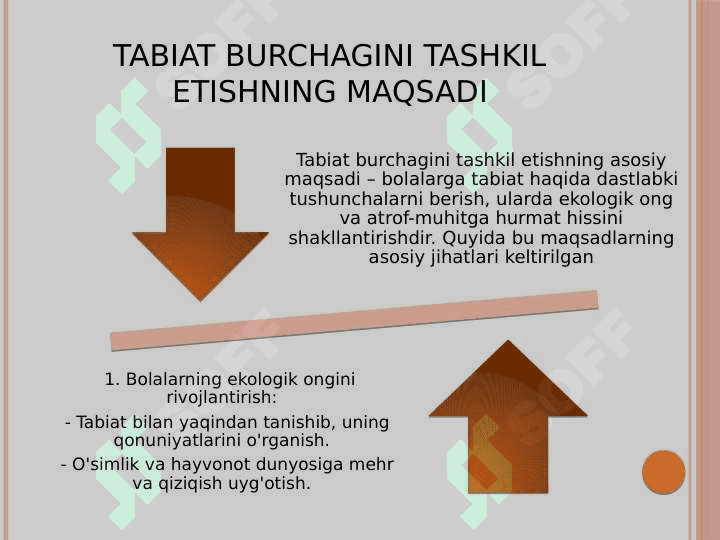 TABIAT BURCHAGINI TASHKIL ETISHNING MAQSADI

Tabiat burchagini tashkil etishning asosiy maqsadi – bolalarga tabiat haqida dastlabki tushunchalarni berish, ularda ekologik ong va atrof-muhitga hurmat hissini shakllantirishdir. Quyida bu maqsadlarning asosiy jihatlari keltirilgan

1. Bolalarning ekologik ongini rivojlantirish:

- Tabiat bilan yaqindan tanishib, uning qonuniyatlarini o'rganish.

- O'simlik va hayvonot dunyosiga mehr va qiziqish uyg'otish.

SOFF SOFF SOFF SOFF